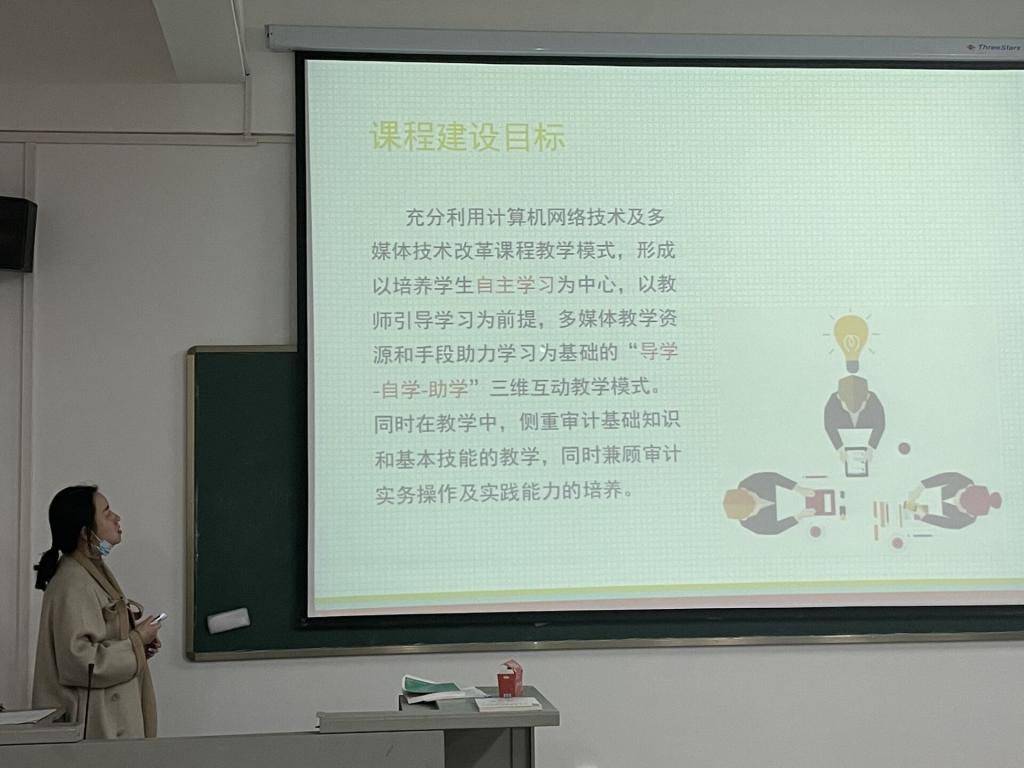 ThreeStars

课程建设目标

充分利用计算机网络技术及多媒体技术改革课程教学模式，形成以培养学生自主学习为中心，以教师引导学习为前提，多媒体教学资源和手段助力学习为基础的“导学-自学-助学”三维互动教学模式。同时在教学中，侧重审计基础知识和基本技能的教学，同时兼顾审计实务操作及实践能力的培养。